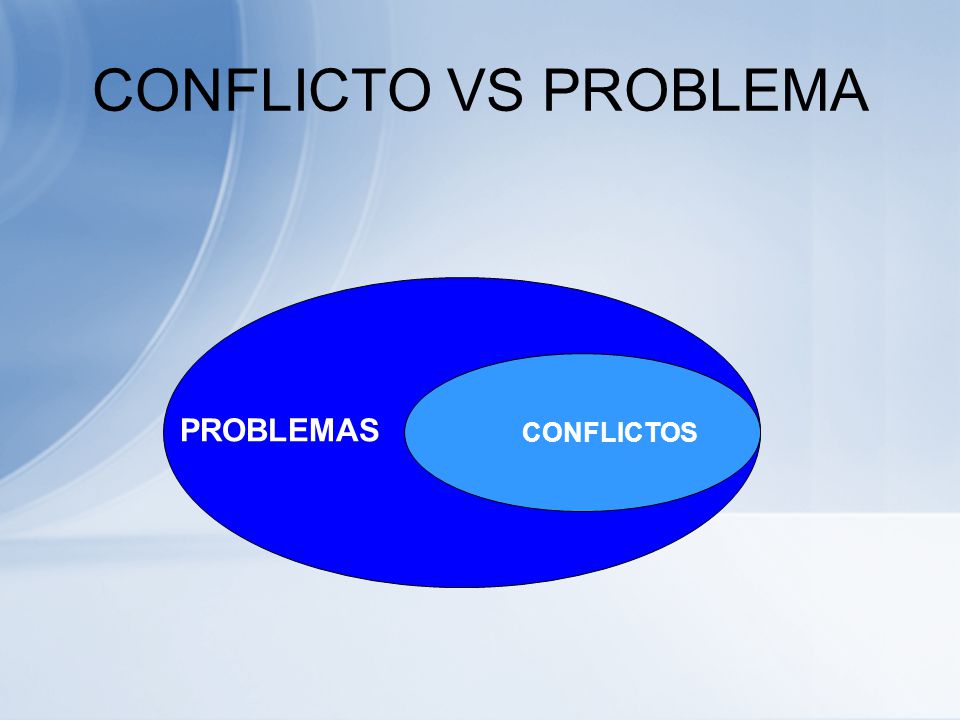 CONFLICTO VS PROBLEMA

PROBLEMAS

CONFLICTOS